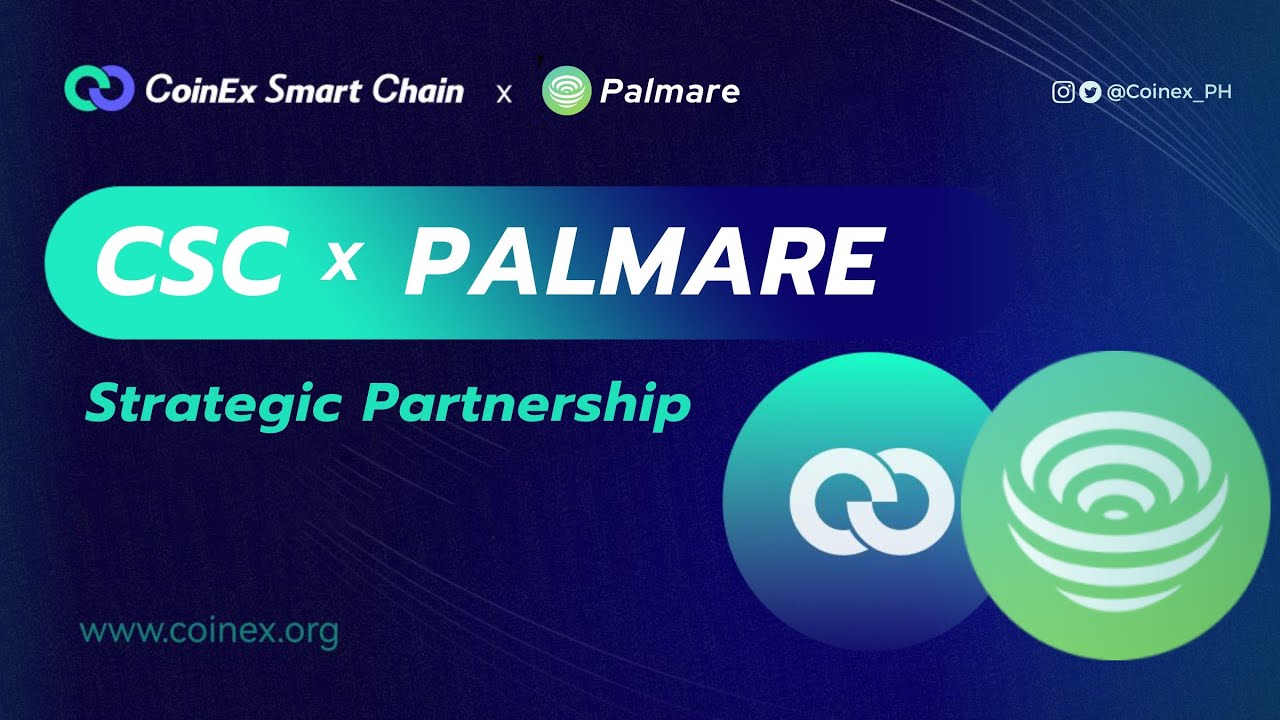 CoinEx Smart Chain x Palmare

@Coinex_PH

CSC x PALMARE

Strategic Partnership

www.coinex.org